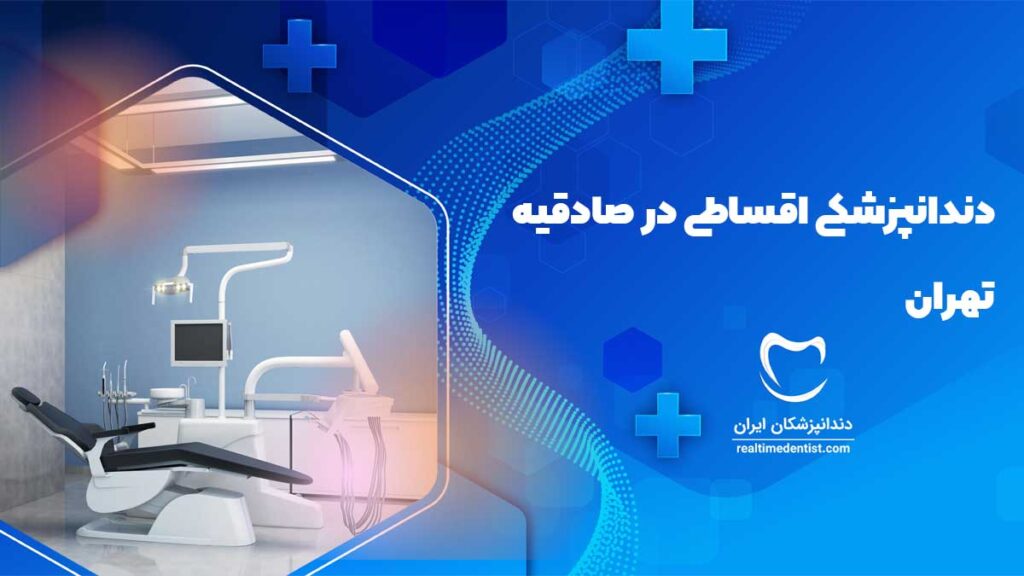 دندانپزشکی اقساطی در صادقیه تهران

دندانپزشکان ایران
realtimedentist.com